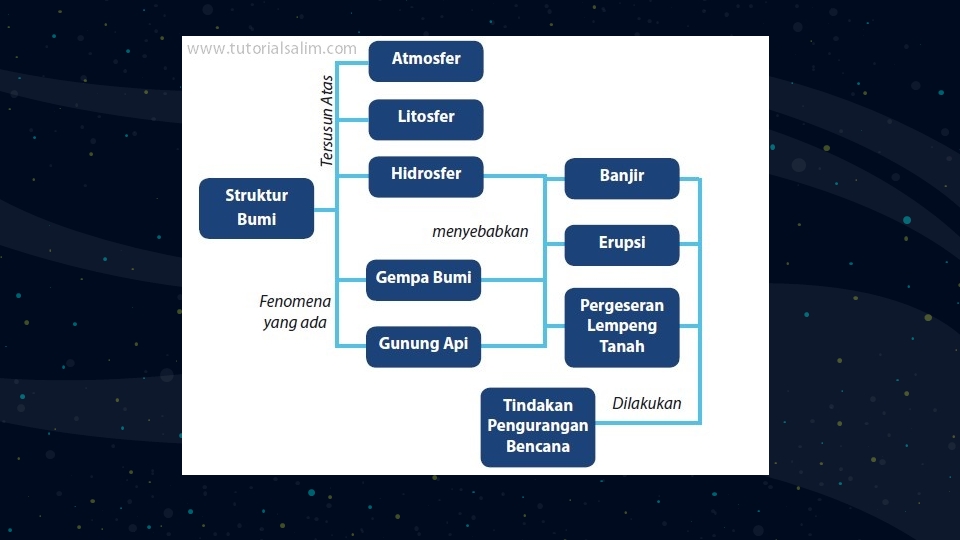 www.tutorialsalim.com

Struktur Bumi

Tersusun Atas

Atmosfer

Litosfer

Hidrosfer

Fenomena yang ada

Gempa Bumi

Gunung Api

menyebabkan

Banjir

Erupsi

Pergeseran Lempeng Tanah

Dilakukan

Tindakan Pengurangan Bencana